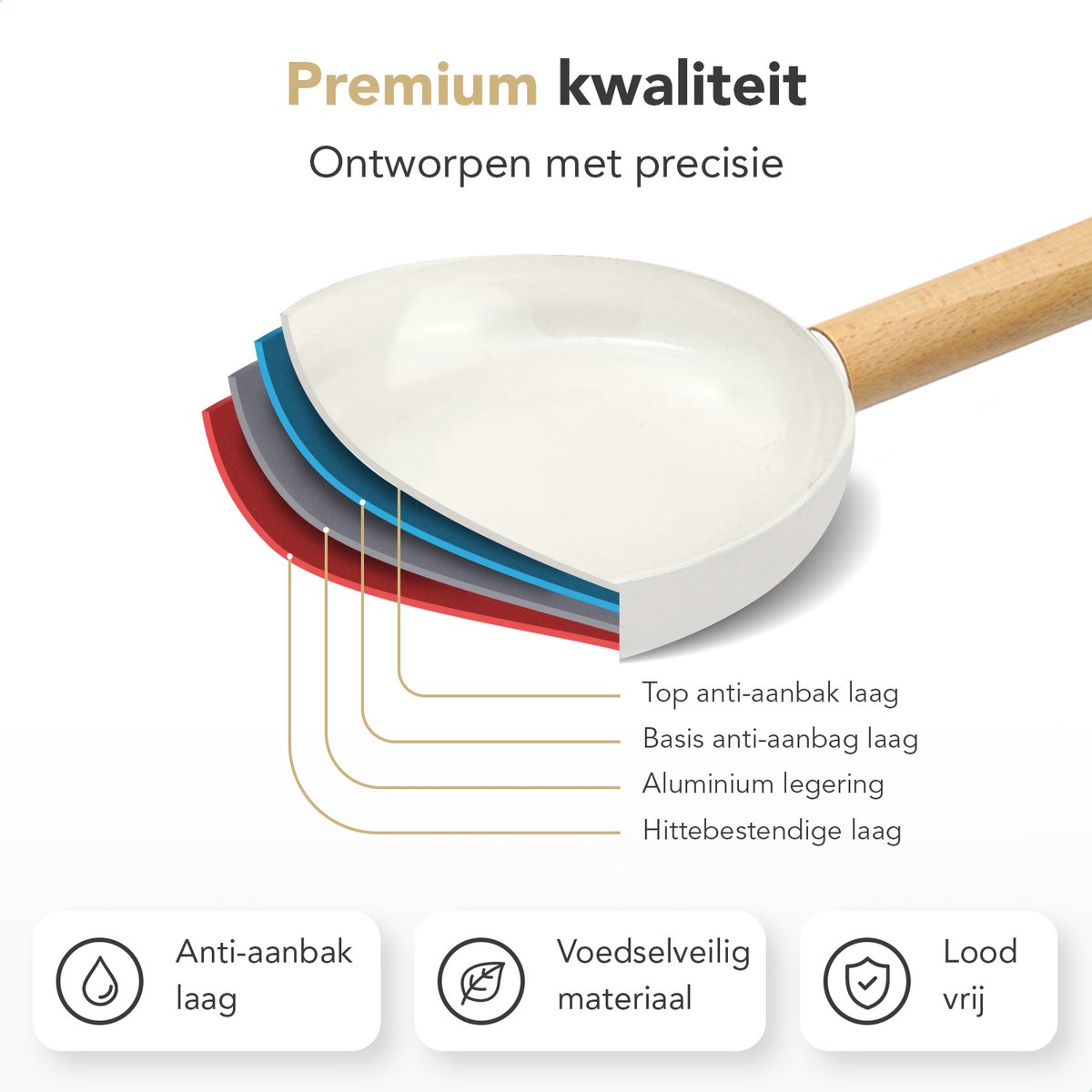 Premium kwaliteit

Ontworpen met precisie

Top anti-aanbak laag

Basis anti-aanbag laag

Aluminium legering

Hittebestendige laag

Anti-aanbak laag

Voedselveilig materiaal

Lood vrij